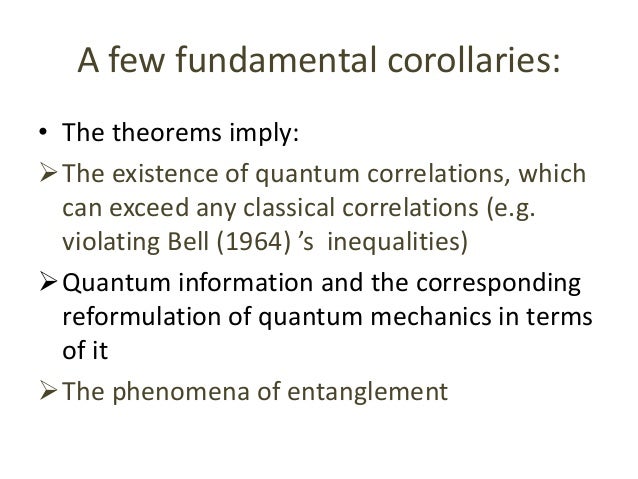 A few fundamental corollaries:

• The theorems imply:

➢ The existence of quantum correlations, which can exceed any classical correlations (e.g. violating Bell (1964) 's inequalities)

➢ Quantum information and the corresponding reformulation of quantum mechanics in terms of it

➢ The phenomena of entanglement